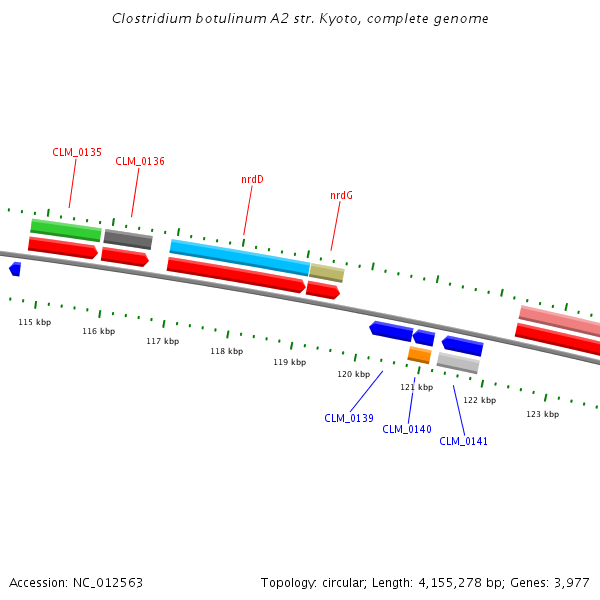 Clostridium botulinum A2 str. Kyoto, complete genome

CLM_0135

CLM_0136

nrdD

nrdG

115 kbp

116 kbp

117 kbp

118 kbp

119 kbp

120 kbp

121 kbp

122 kbp

123 kbp

CLM_0139

CLM_0140

CLM_0141

Accession: NC_012563

Topology: circular; Length: 4,155,278 bp; Genes: 3,977